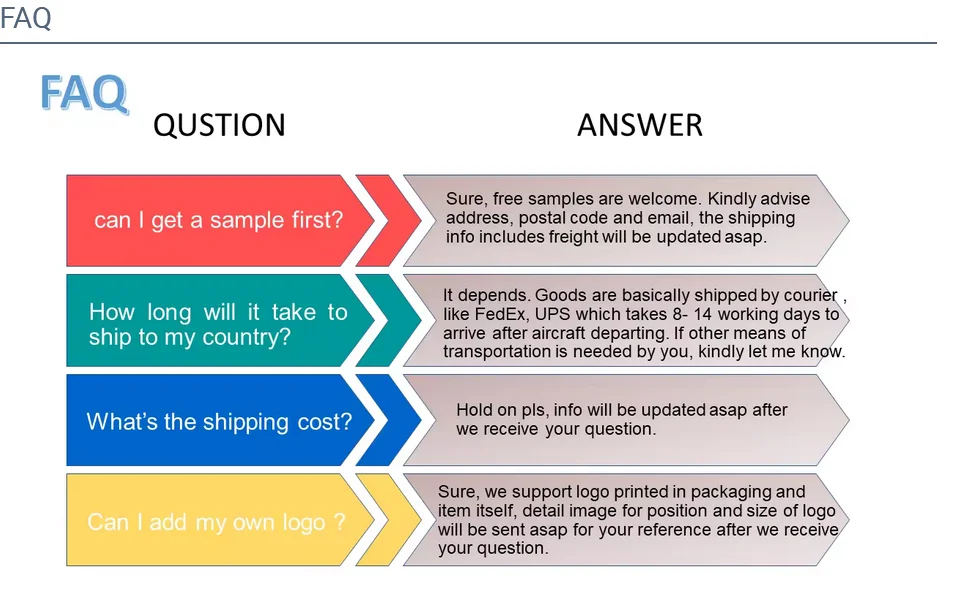 FAQ

FAQ

QUSTION

ANSWER

can I get a sample first?

Sure, free samples are welcome. Kindly advise address, postal code and email, the shipping info includes freight will be updated asap.

How long will it take to ship to my country?

It depends. Goods are basically shipped by courier , like FedEx, UPS which takes 8- 14 working days to arrive after aircraft departing. If other means of transportation is needed by you, kindly let me know.

What's the shipping cost?

Hold on pls, info will be updated asap after we receive your question.

Can I add my own logo ?

Sure, we support logo printed in packaging and item itself, detail image for position and size of logo will be sent asap for your reference after we receive your question.